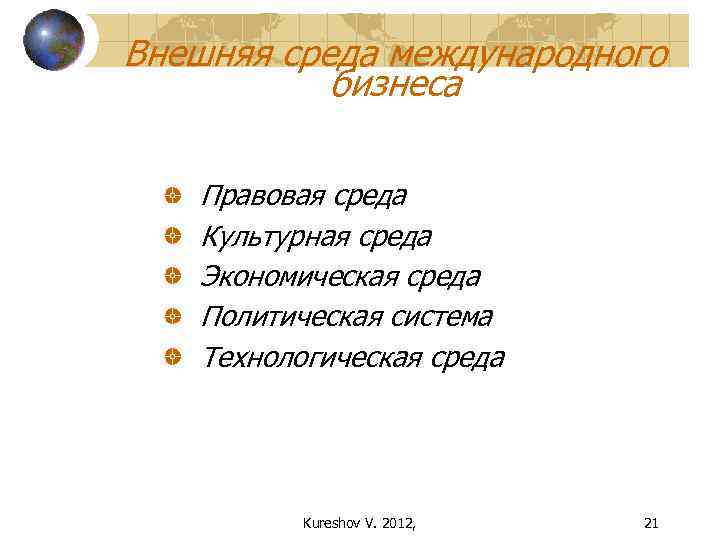 Внешняя среда международного бизнеса

Правовая среда
Культурная среда
Экономическая среда
Политическая система
Технологическая среда

Kureshov V. 2012,

21